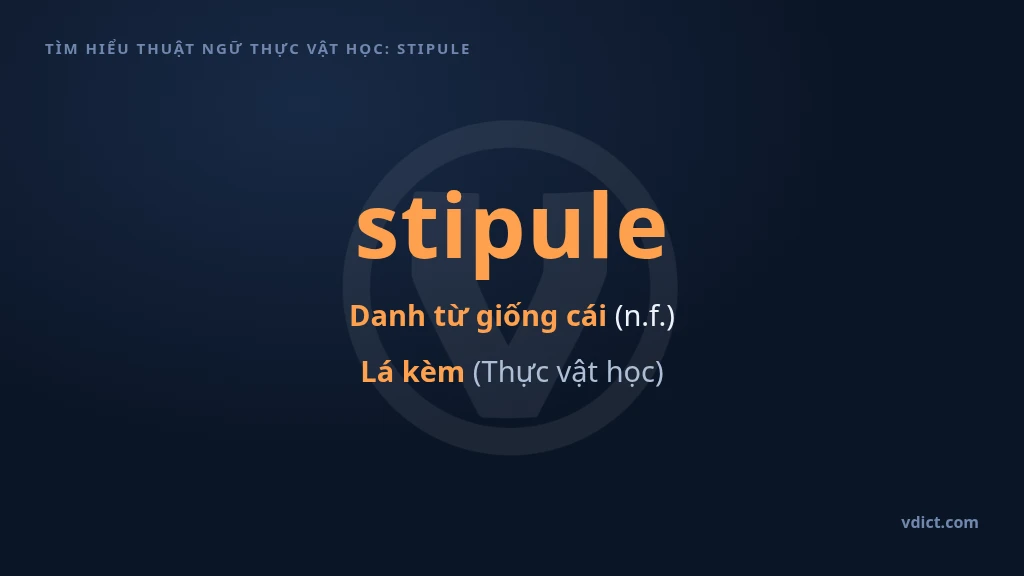 TÌM HIỂU THUẬT NGỮ THỰC VẬT HỌC: STIPULE

stipule

Danh từ giống cái (n.f.)

Lá kèm (Thực vật học)

vdict.com